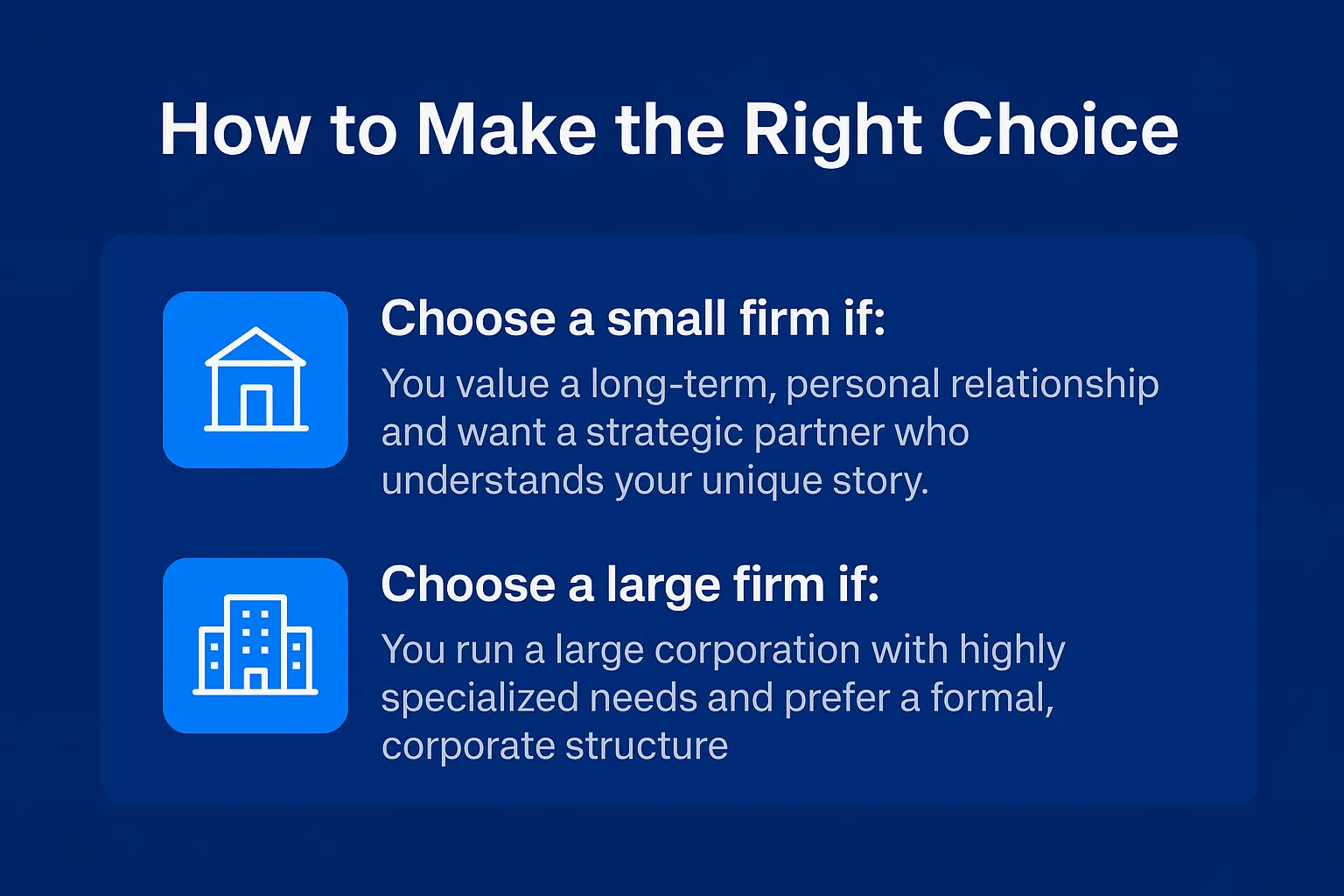 How to Make the Right Choice

Choose a small firm if:
You value a long-term, personal relationship and want a strategic partner who understands your unique story.

Choose a large firm if:
You run a large corporation with highly specialized needs and prefer a formal, corporate structure